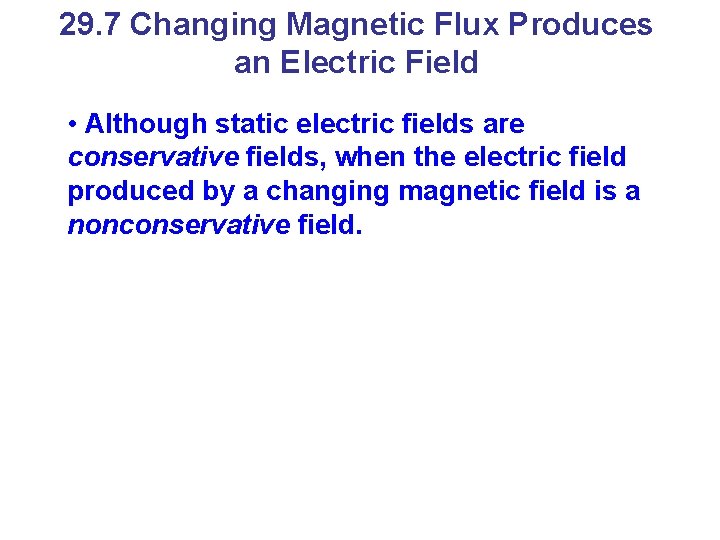 29.7 Changing Magnetic Flux Produces an Electric Field

• Although static electric fields are conservative fields, when the electric field produced by a changing magnetic field is a nonconservative field.